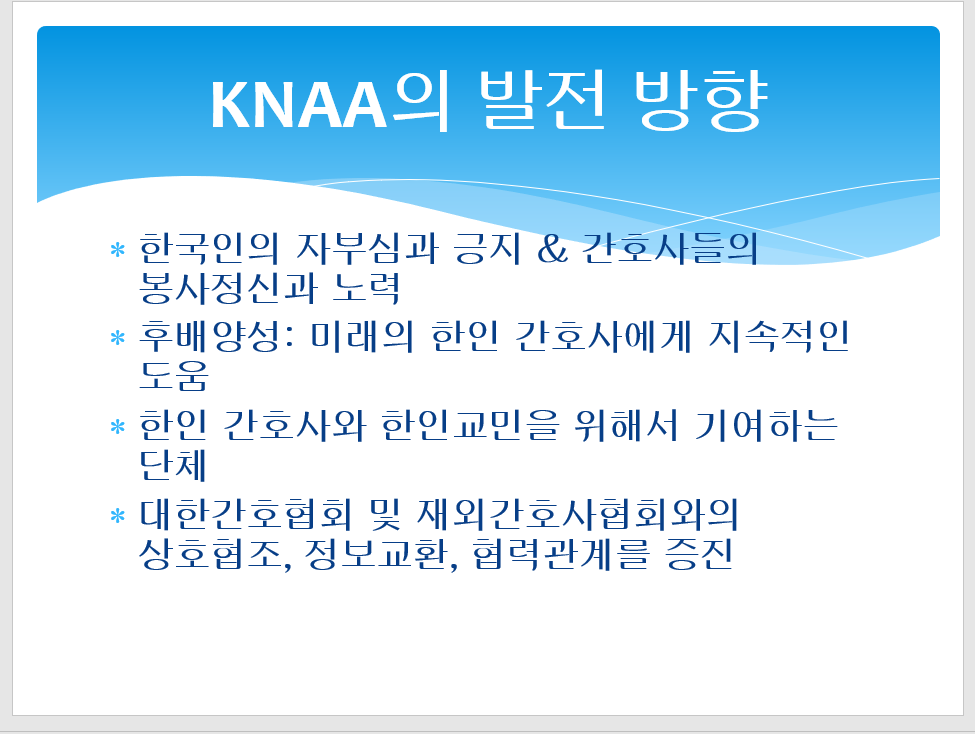 KNAA의 발전 방향

* 한국인의 자부심과 긍지 & 간호사들의 봉사정신과 노력
* 후배양성: 미래의 한인 간호사에게 지속적인 도움
* 한인 간호사와 한인교민을 위해서 기여하는 단체
* 대한간호협회 및 재외간호사협회와의 상호협조, 정보교환, 협력관계를 증진